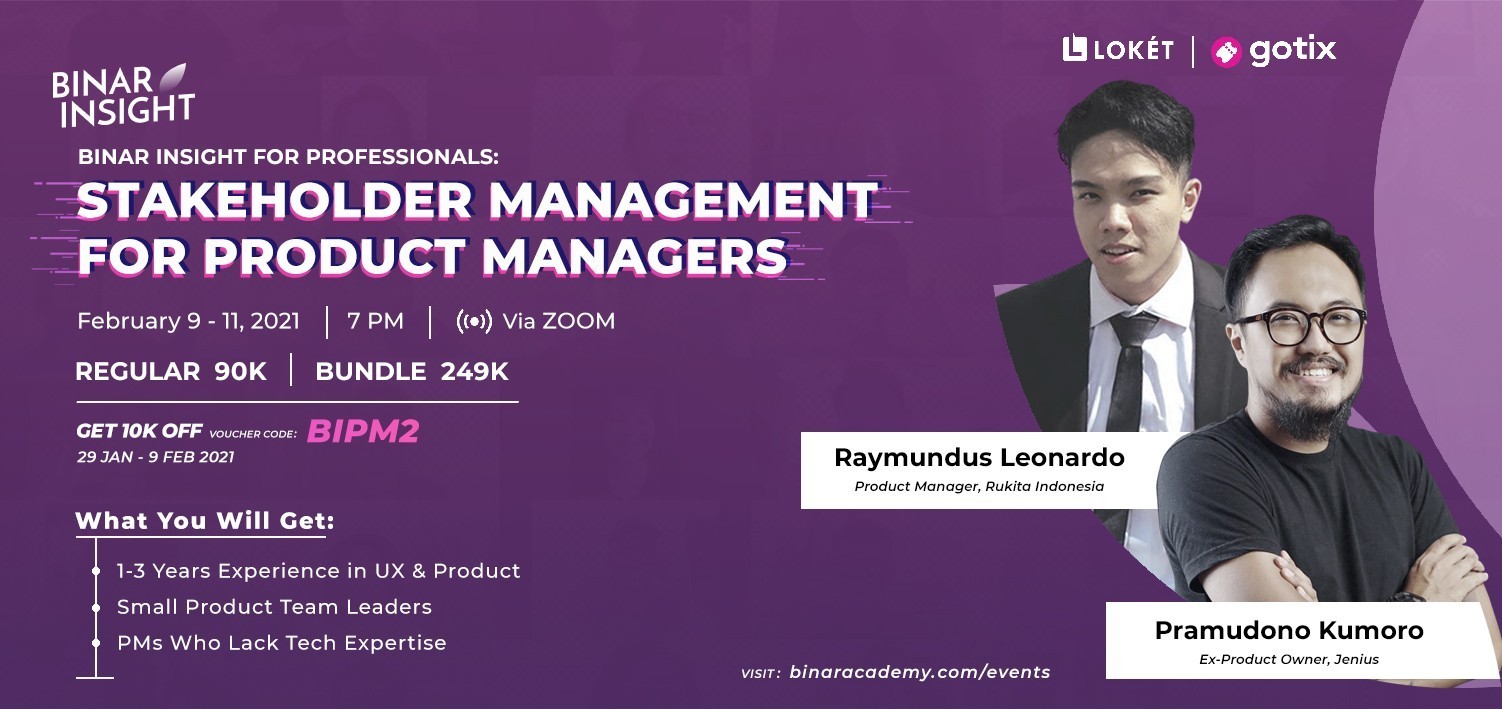 BINAR INSIGHT

LOKÉT | gotix

BINAR INSIGHT FOR PROFESSIONALS:

STAKEHOLDER MANAGEMENT FOR PRODUCT MANAGERS

February 9 - 11, 2021 | 7 PM | Via ZOOM

REGULAR 90K | BUNDLE 249K

GET 10K OFF VOUCHER CODE: BIPM2
29 JAN - 9 FEB 2021

What You Will Get:

1-3 Years Experience in UX & Product
Small Product Team Leaders
PMs Who Lack Tech Expertise

Raymundus Leonardo
Product Manager, Rukita Indonesia

Pramudono Kumoro
Ex-Product Owner, Jenius

VISIT: binaracademy.com/events